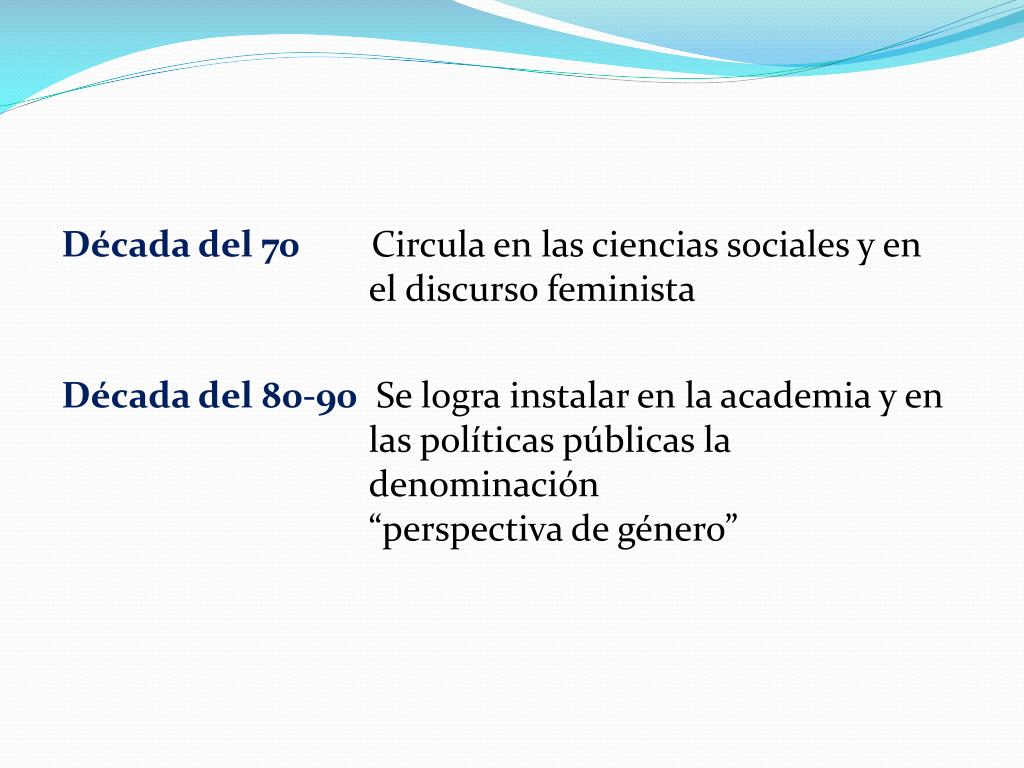 Década del 70 Circula en las ciencias sociales y en el discurso feminista

Década del 80-90 Se logra instalar en la academia y en las políticas públicas la denominación
“perspectiva de género”